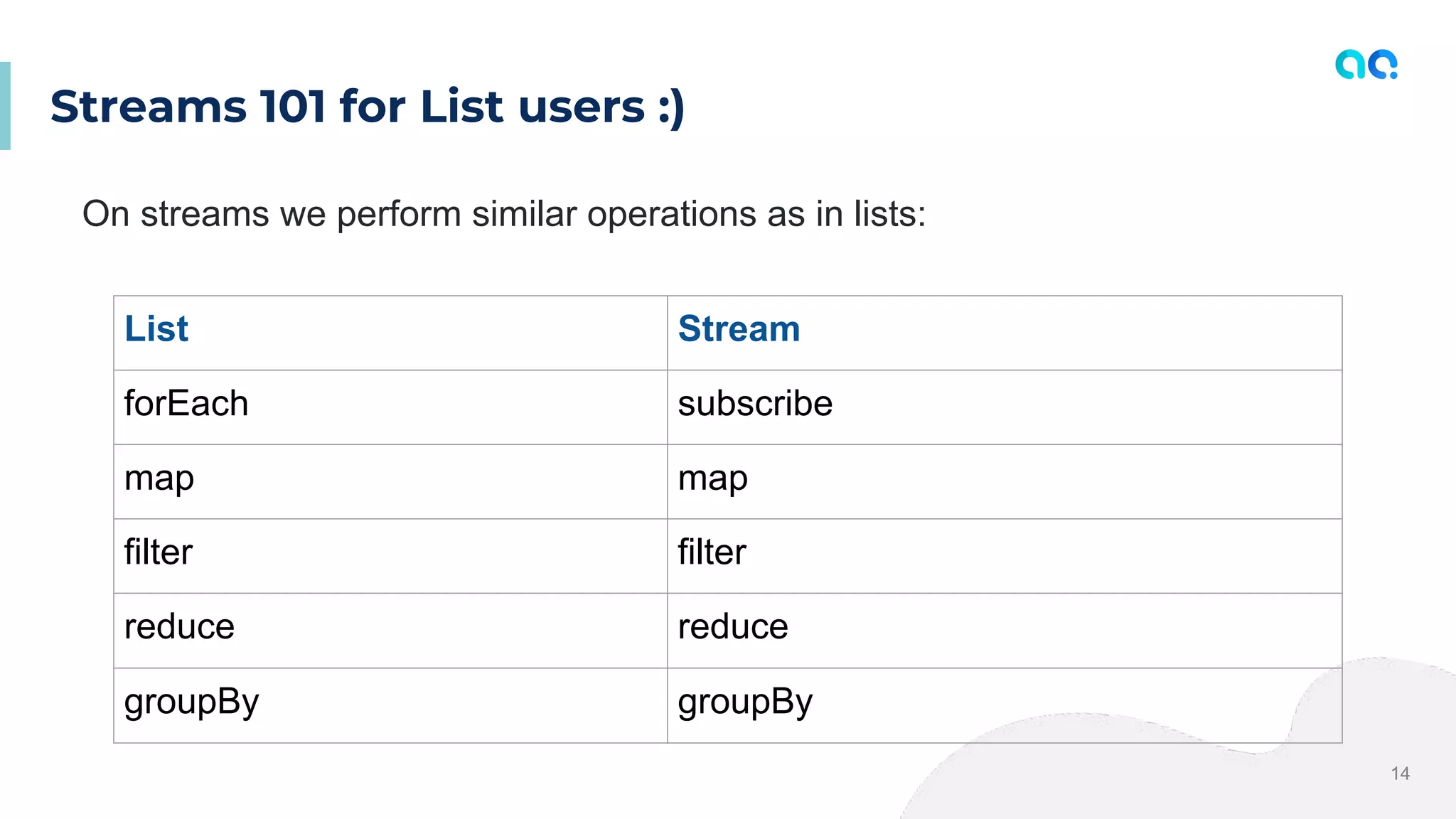 Streams 101 for List users :)

On streams we perform similar operations as in lists:

| List | Stream |
|---|---|
| forEach | subscribe |
| map | map |
| filter | filter |
| reduce | reduce |
| groupBy | groupBy |

14